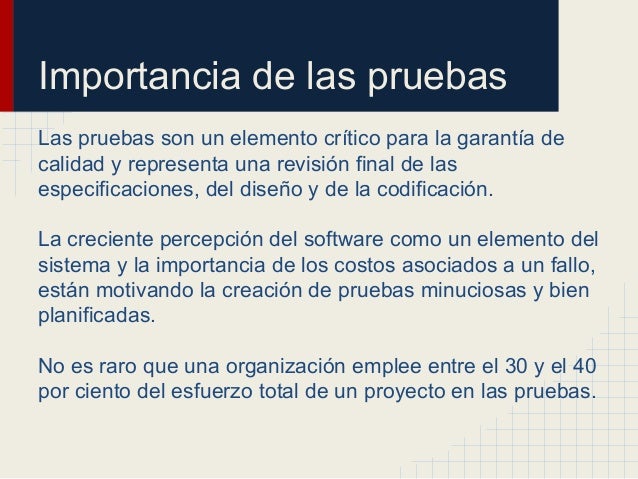 Importancia de las pruebas

Las pruebas son un elemento crítico para la garantía de calidad y representa una revisión final de las especificaciones, del diseño y de la codificación.

La creciente percepción del software como un elemento del sistema y la importancia de los costos asociados a un fallo, están motivando la creación de pruebas minuciosas y bien planificadas.

No es raro que una organización emplee entre el 30 y el 40 por ciento del esfuerzo total de un proyecto en las pruebas.